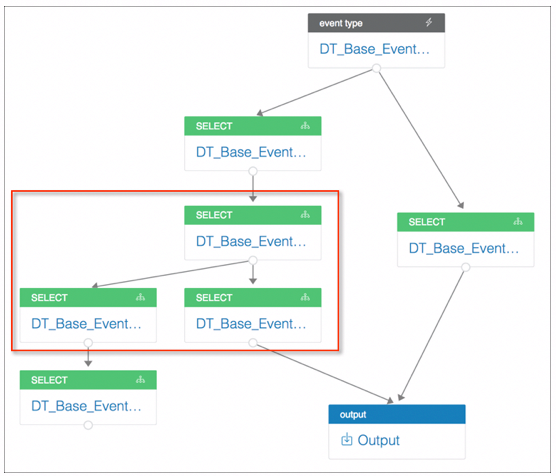 event type

DT_Base_Event...

SELECT

DT_Base_Event...

SELECT

DT_Base_Event...

SELECT

DT_Base_Event...

SELECT

DT_Base_Event...

SELECT

DT_Base_Event...

SELECT

DT_Base_Event...

output

Output